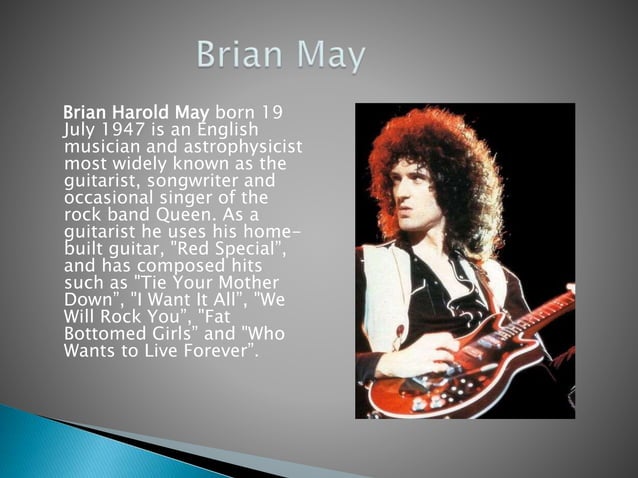 Brian May

Brian Harold May born 19 July 1947 is an English musician and astrophysicist most widely known as the guitarist, songwriter and occasional singer of the rock band Queen. As a guitarist he uses his home-built guitar, "Red Special", and has composed hits such as "Tie Your Mother Down", "I Want It All", "We Will Rock You", "Fat Bottomed Girls" and "Who Wants to Live Forever".